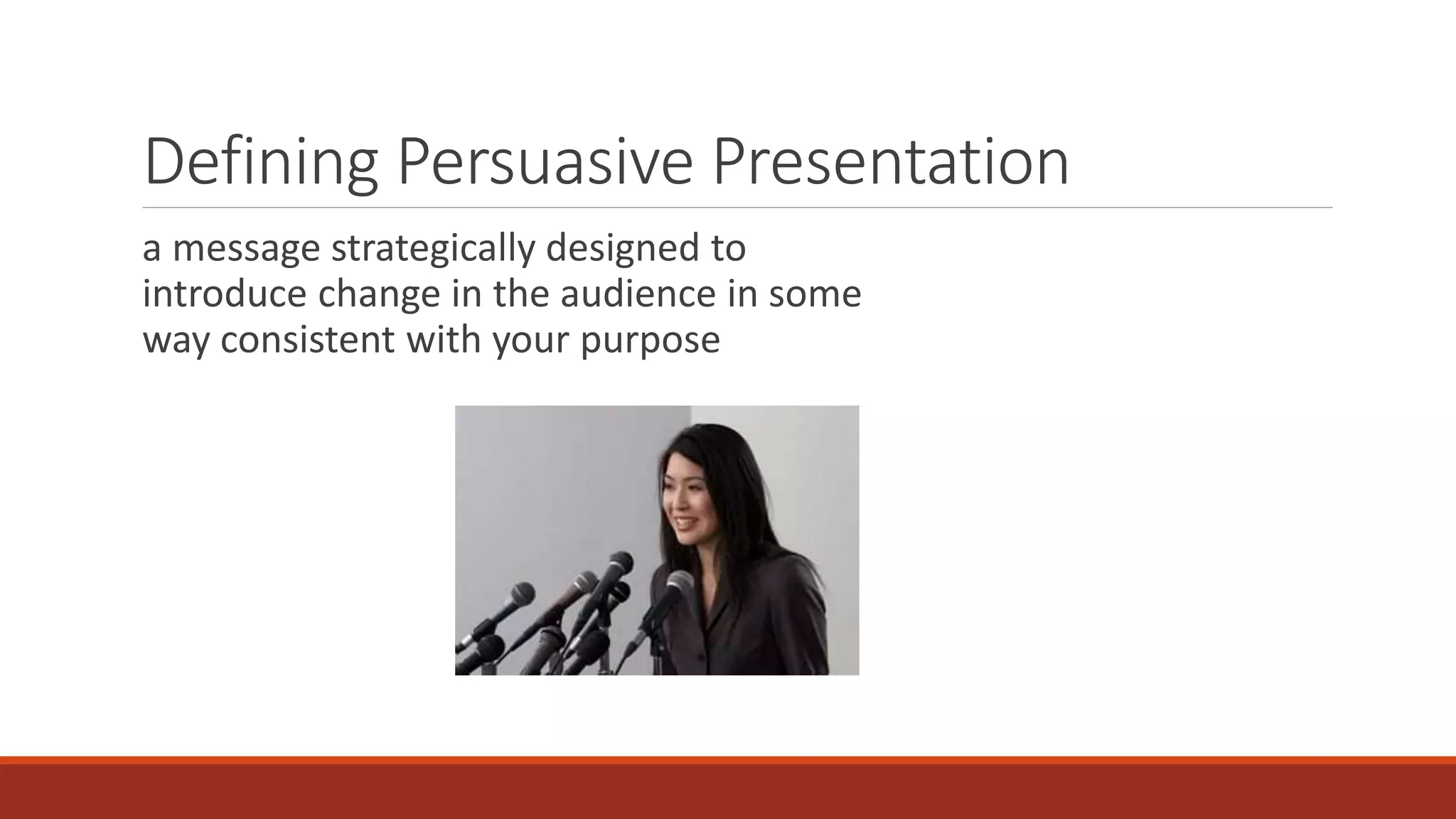 Defining Persuasive Presentation

a message strategically designed to introduce change in the audience in some way consistent with your purpose